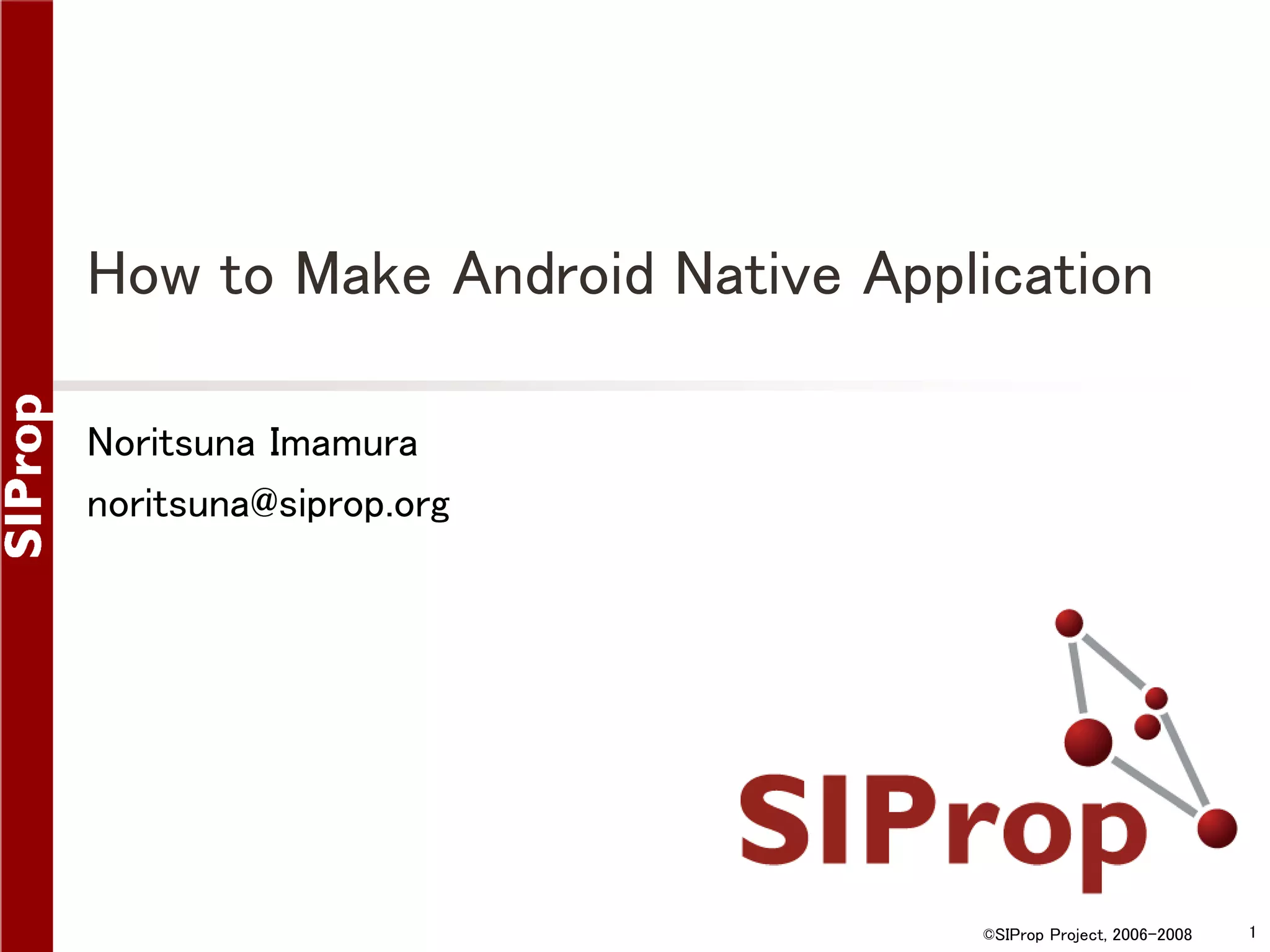 SIProp

How to Make Android Native Application

Noritsuna Imamura

noritsuna@siprop.org

SIProp

©SIProp Project, 2006-2008

1